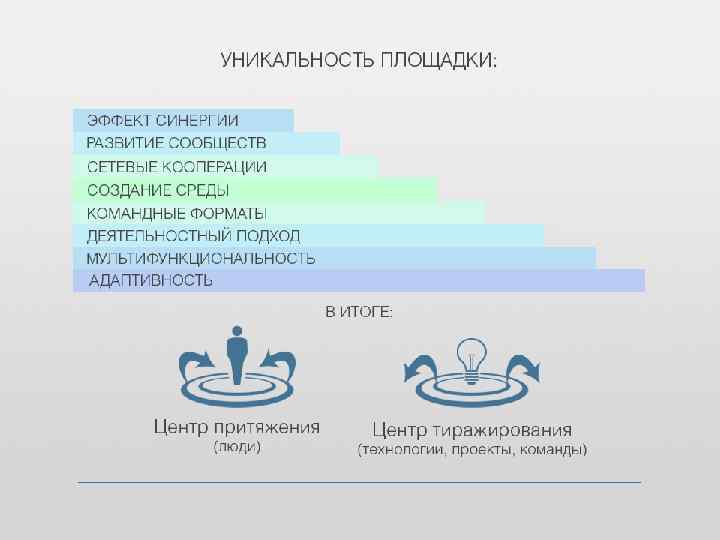 УНИКАЛЬНОСТЬ ПЛОЩАДКИ:

ЭФФЕКТ СИНЕРГИИ
РАЗВИТИЕ СООБЩЕСТВ
СЕТЕВЫЕ КООПЕРАЦИИ
СОЗДАНИЕ СРЕДЫ
КОМАНДНЫЕ ФОРМАТЫ
ДЕЯТЕЛЬНОСТНЫЙ ПОДХОД
МУЛЬТИФУНКЦИОНАЛЬНОСТЬ
АДАПТИВНОСТЬ

В ИТОГЕ:

Центр притяжения
(люди)

Центр тиражирования
(технологии, проекты, команды)